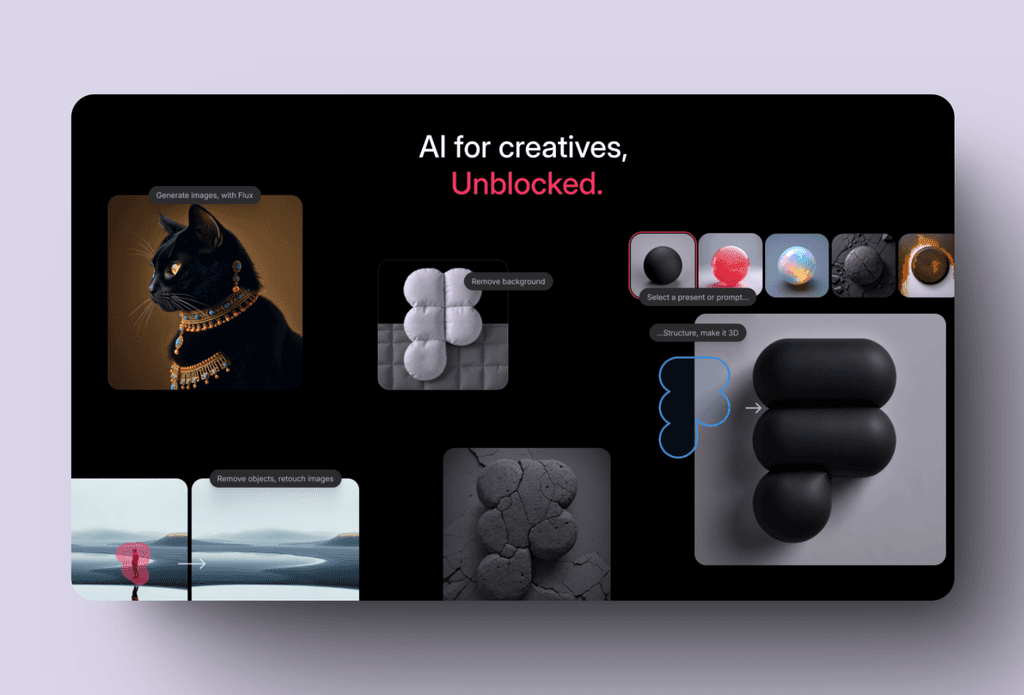 AI for creatives,
Unblocked.

Generate images, with Flux

Remove background

Select a present or prompt...

...Structure, make it 3D

Remove objects, retouch images